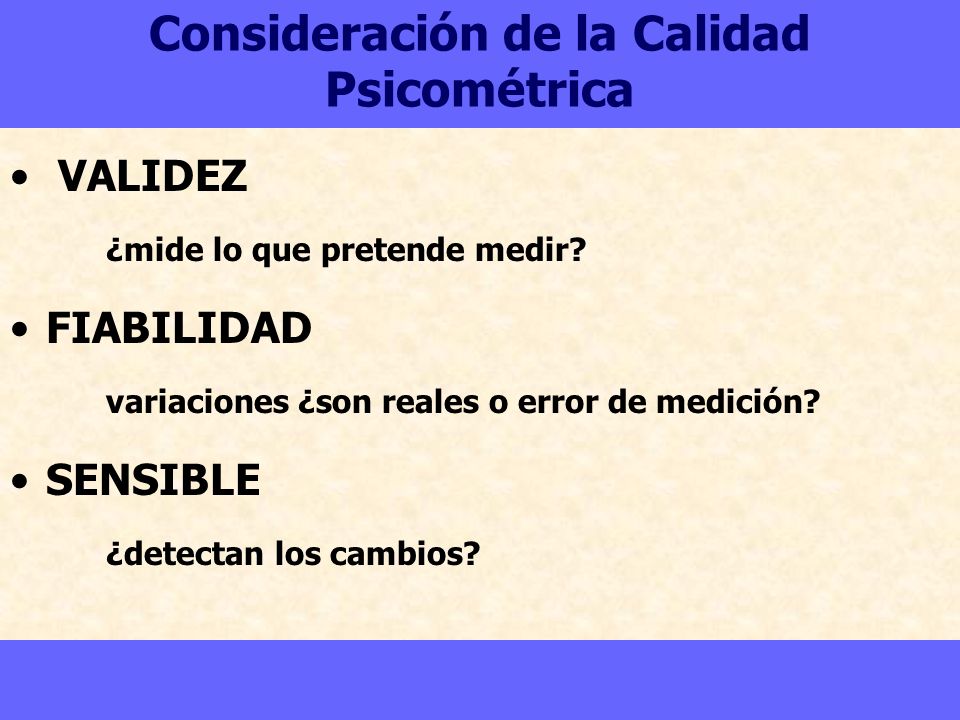 Consideración de la Calidad Psicométrica

• VALIDEZ

¿mide lo que pretende medir?

• FIABILIDAD

variaciones ¿son reales o error de medición?

• SENSIBLE

¿detectan los cambios?